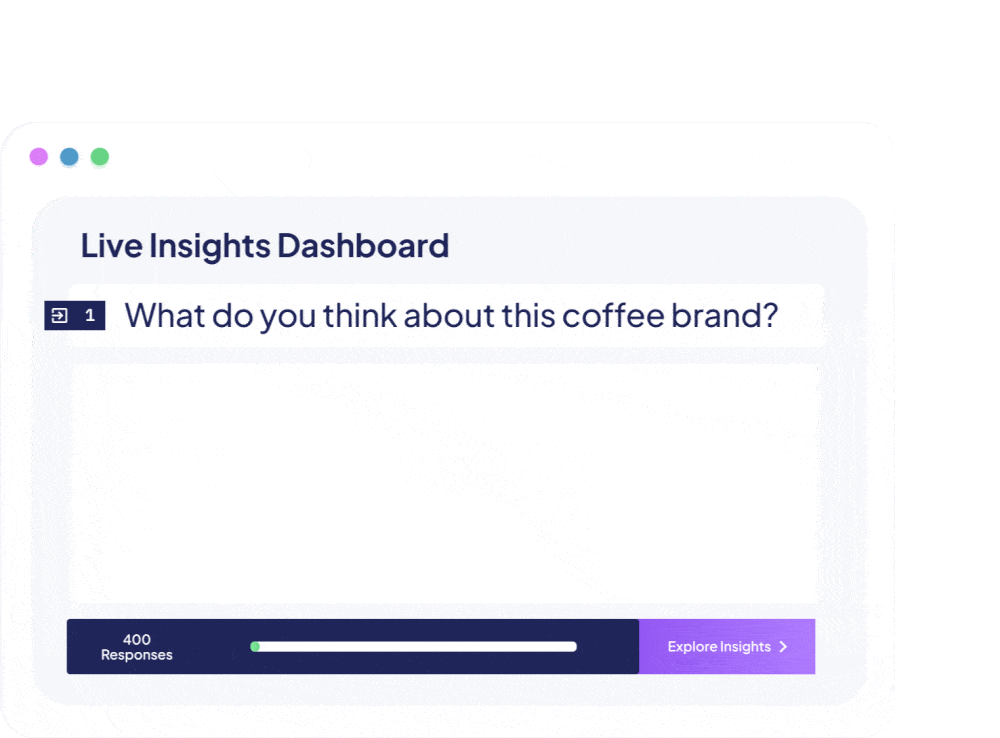 Live Insights Dashboard

1 What do you think about this coffee brand?

400 Responses

Explore Insights